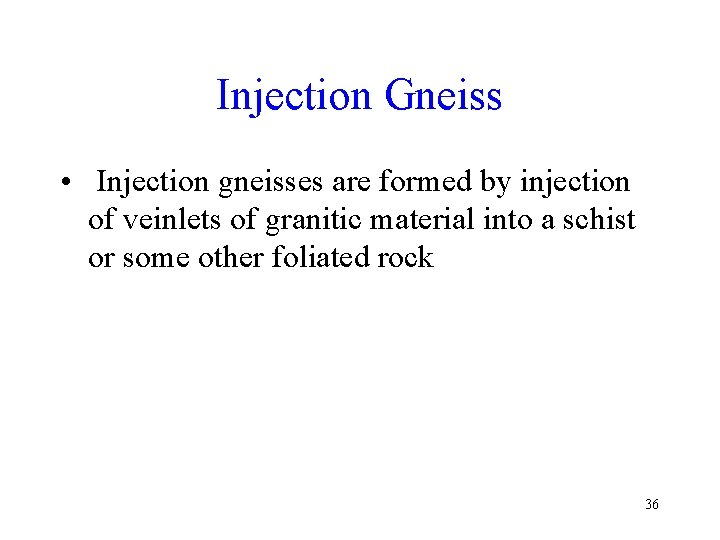 Injection Gneiss

• Injection gneisses are formed by injection of veinlets of granitic material into a schist or some other foliated rock

36